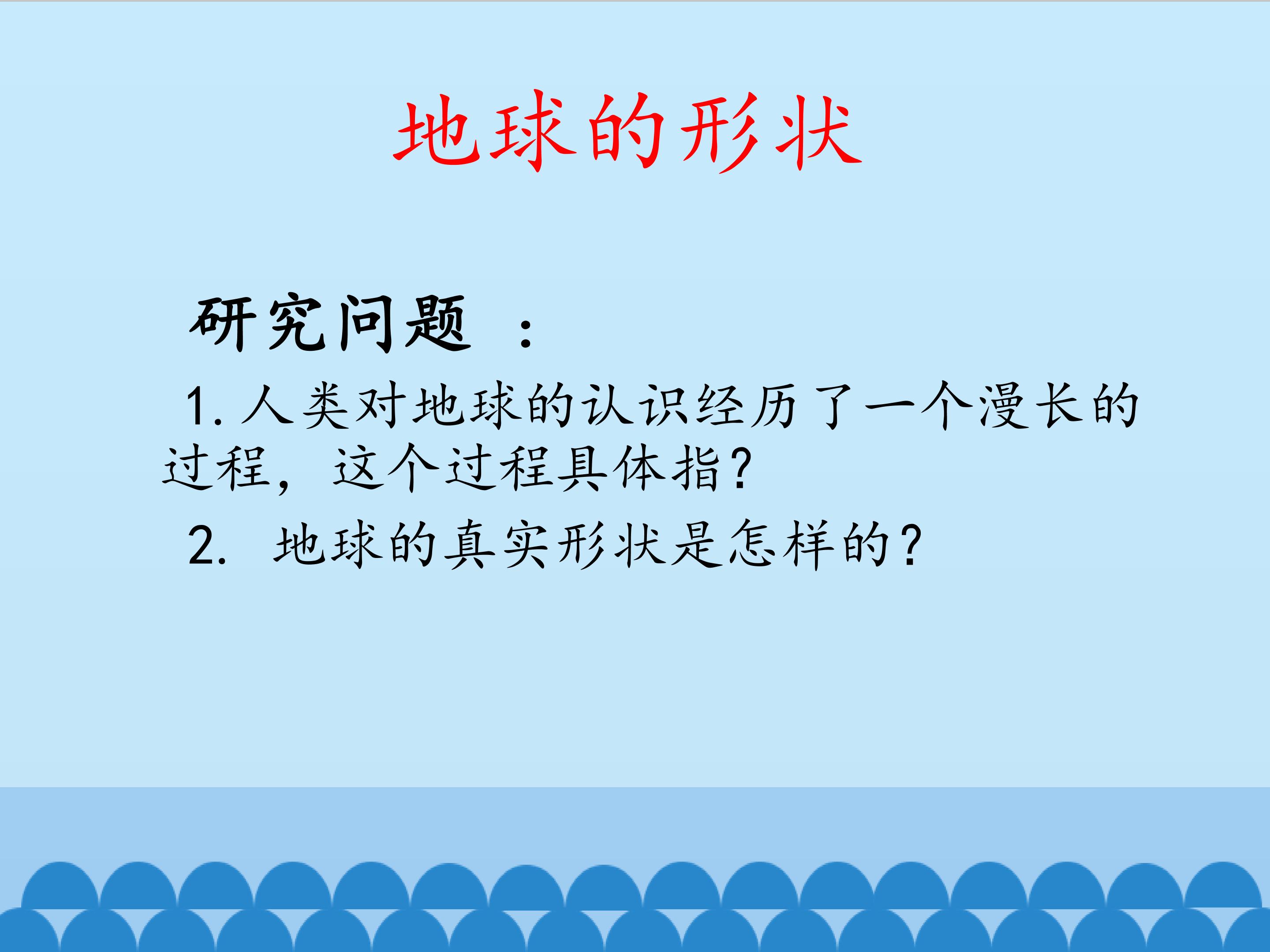 地球的形状

研究问题 ：

1. 人类对地球的认识经历了一个漫长的过程，这个过程具体指？

2. 地球的真实形状是怎样的？